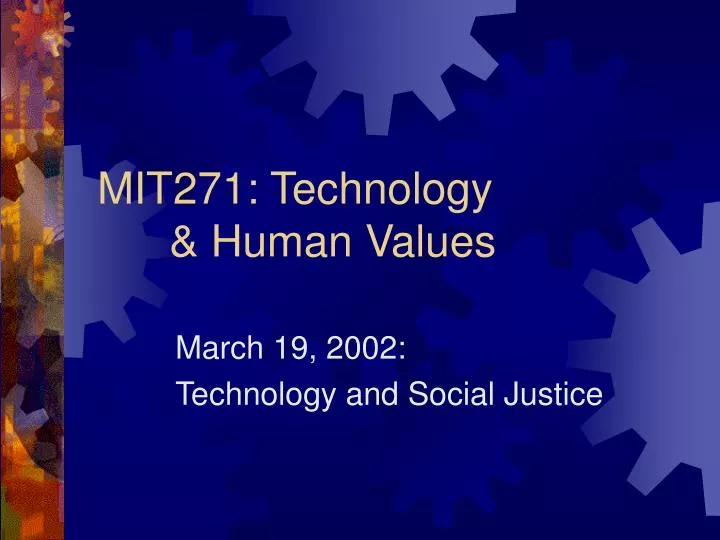 MIT271: Technology & Human Values

March 19, 2002:
Technology and Social Justice